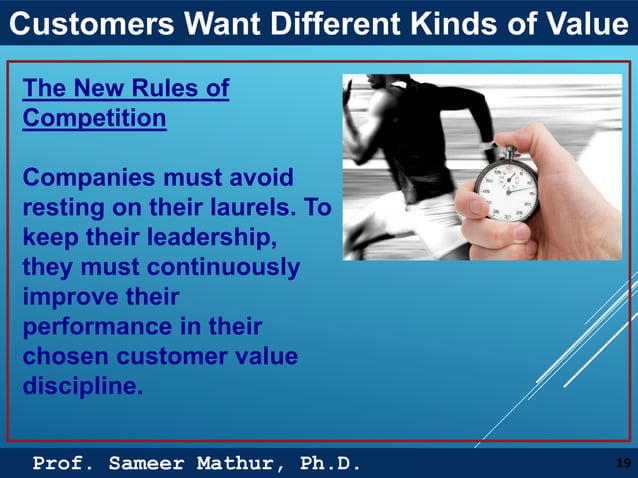 Customers Want Different Kinds of Value

The New Rules of Competition

Companies must avoid resting on their laurels. To keep their leadership, they must continuously improve their performance in their chosen customer value discipline.

Prof. Sameer Mathur, Ph.D.

19